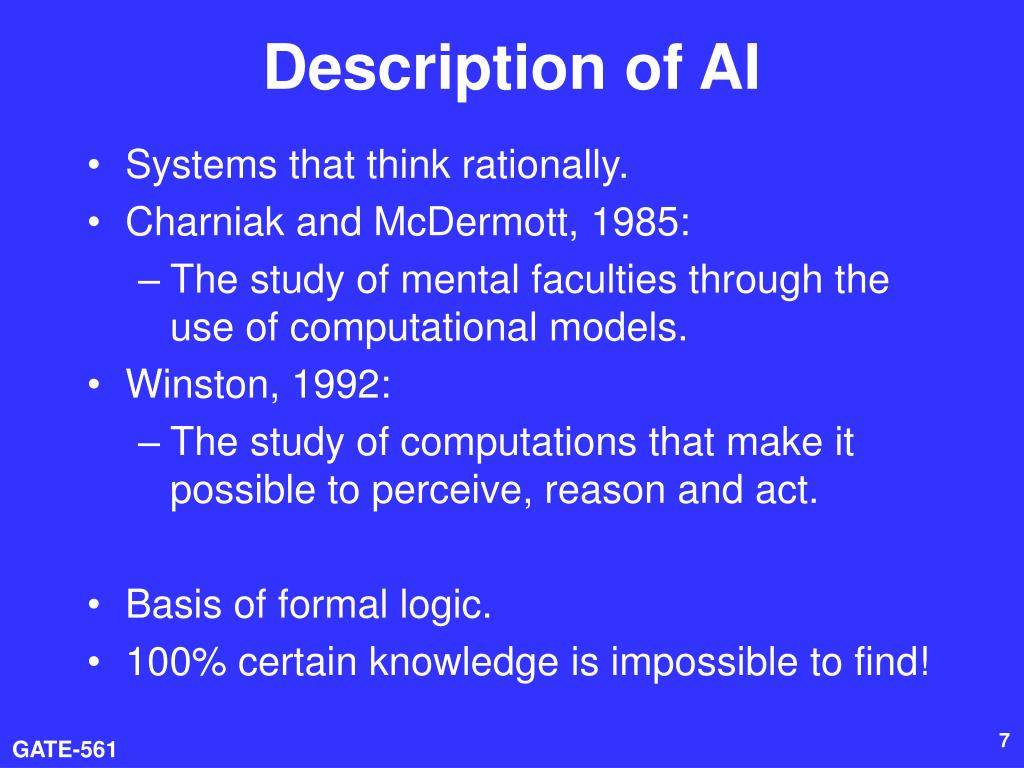 Description of AI

• Systems that think rationally.
• Charniak and McDermott, 1985:
  – The study of mental faculties through the use of computational models.
• Winston, 1992:
  – The study of computations that make it possible to perceive, reason and act.

• Basis of formal logic.
• 100% certain knowledge is impossible to find!

GATE-561

7